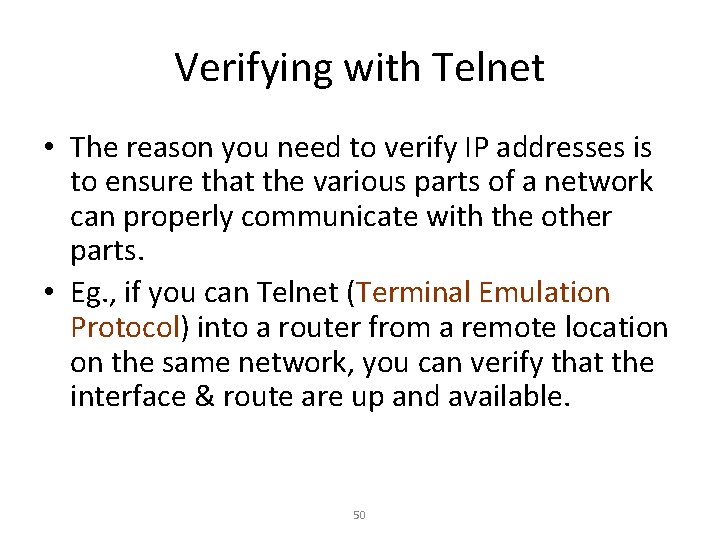 Verifying with Telnet

• The reason you need to verify IP addresses is to ensure that the various parts of a network can properly communicate with the other parts.

• Eg., if you can Telnet (Terminal Emulation Protocol) into a router from a remote location on the same network, you can verify that the interface & route are up and available.

50